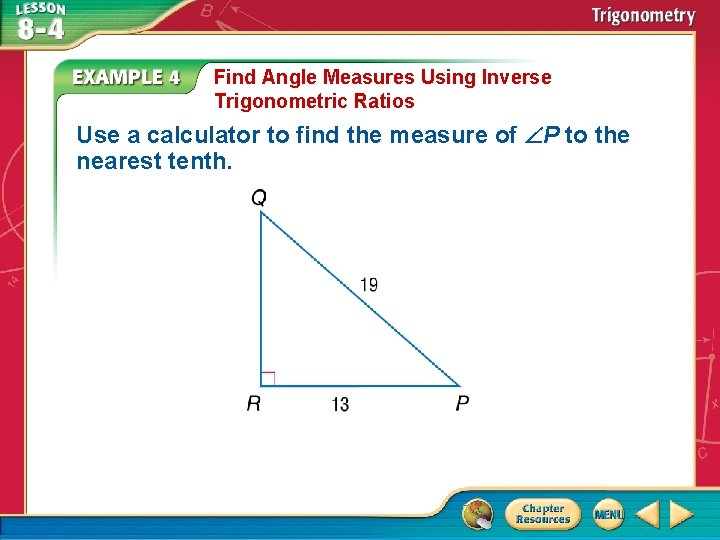 LESSON 8-4

Trigonometry

EXAMPLE 4 Find Angle Measures Using Inverse Trigonometric Ratios

Use a calculator to find the measure of $\angle P$ to the nearest tenth.

Q

19

R 13 P

Chapter Resources

MENU